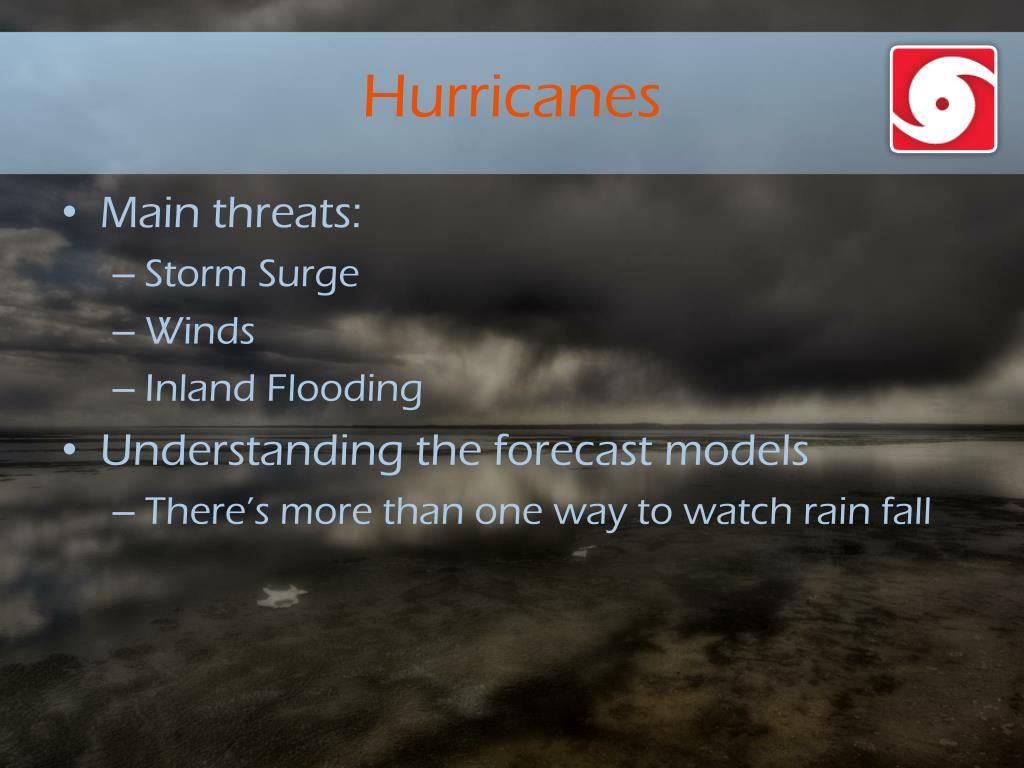 Hurricanes

• Main threats:
– Storm Surge
– Winds
– Inland Flooding
• Understanding the forecast models
– There's more than one way to watch rain fall